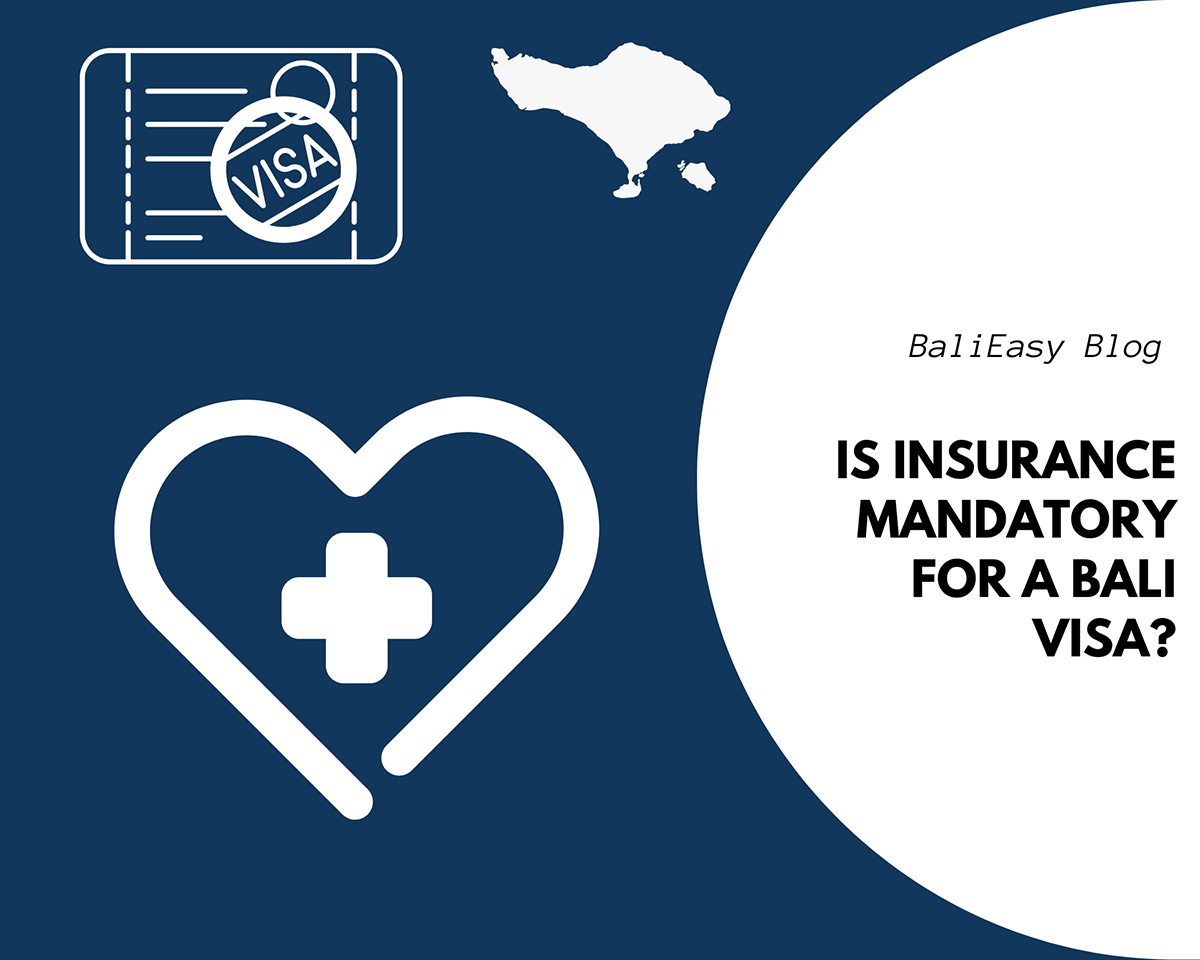 VISA

BaliEasy Blog

IS INSURANCE MANDATORY FOR A BALI VISA?